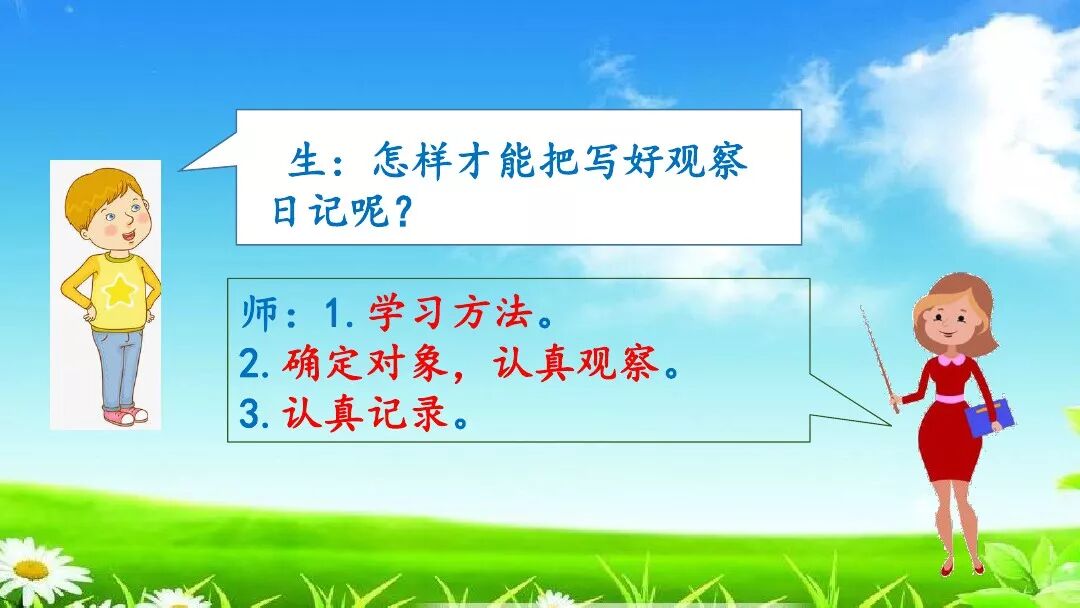 生：怎样才能把写好观察日记呢？

师：1. 学习方法。
2. 确定对象，认真观察。
3. 认真记录。